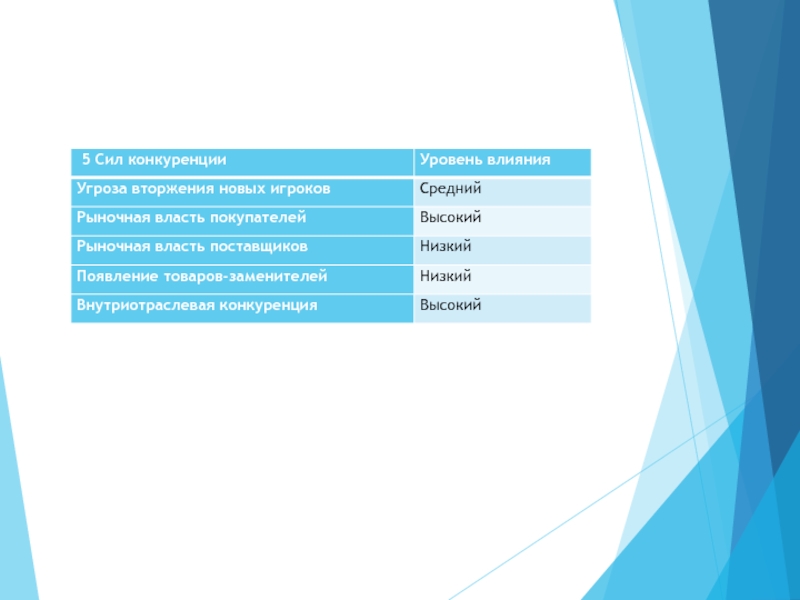 | 5 Сил конкуренции | Уровень влияния |
|---|---|
| Угроза вторжения новых игроков | Средний |
| Рыночная власть покупателей | Высокий |
| Рыночная власть поставщиков | Низкий |
| Появление товаров-заменителей | Низкий |
| Внутриотраслевая конкуренция | Высокий |